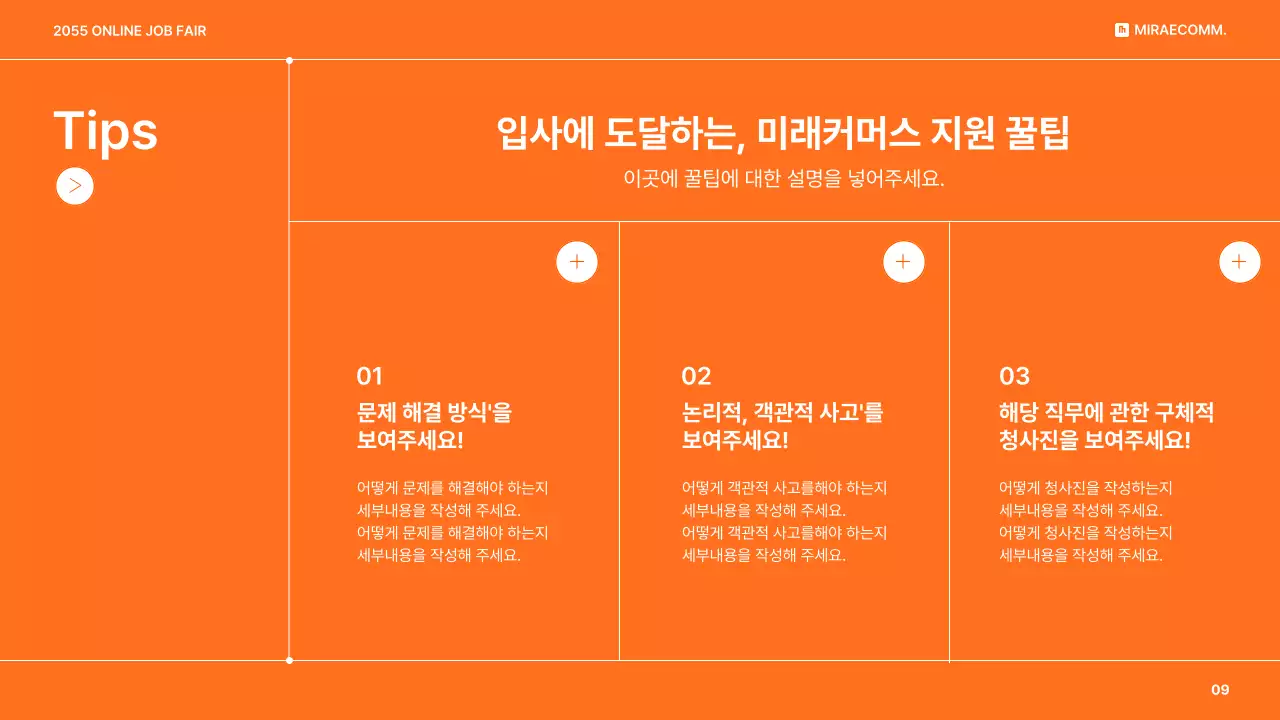 2055 ONLINE JOB FAIR

MIRAECOMM.

Tips

입사에 도달하는, 미래커머스 지원 꿀팁

이곳에 꿀팁에 대한 설명을 넣어주세요.

01

문제 해결 방식'을 보여주세요!

어떻게 문제를 해결해야 하는지 세부내용을 작성해 주세요. 어떻게 문제를 해결해야 하는지 세부내용을 작성해 주세요.

02

논리적, 객관적 사고'를 보여주세요!

어떻게 객관적 사고를해야 하는지 세부내용을 작성해 주세요. 어떻게 객관적 사고를해야 하는지 세부내용을 작성해 주세요.

03

해당 직무에 관한 구체적 청사진을 보여주세요!

어떻게 청사진을 작성하는지 세부내용을 작성해 주세요. 어떻게 청사진을 작성하는지 세부내용을 작성해 주세요.

09